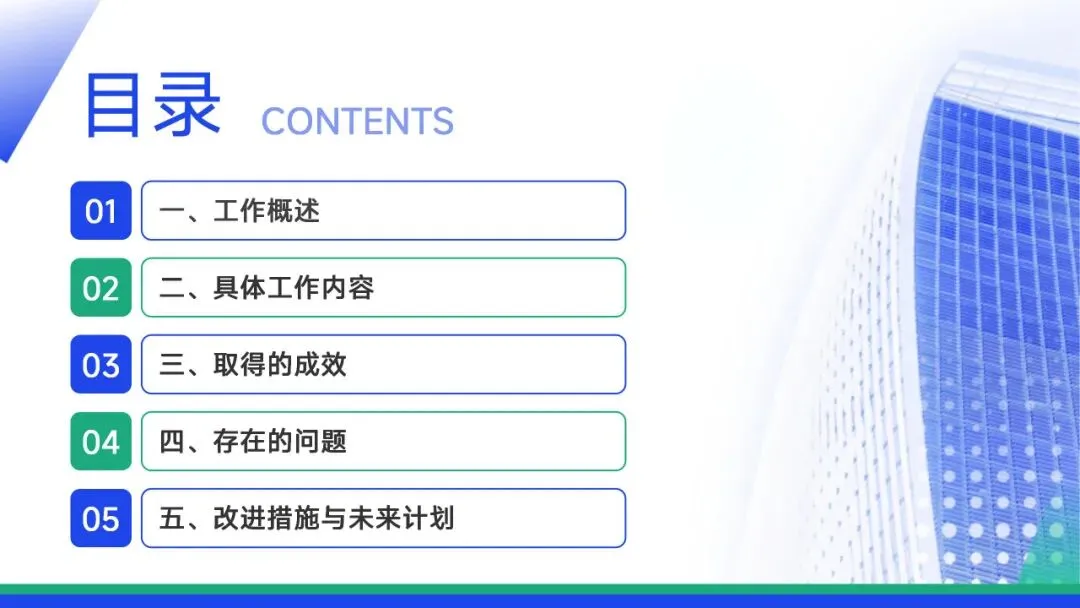 目录 CONTENTS

01 一、工作概述

02 二、具体工作内容

03 三、取得的成效

04 四、存在的问题

05 五、改进措施与未来计划